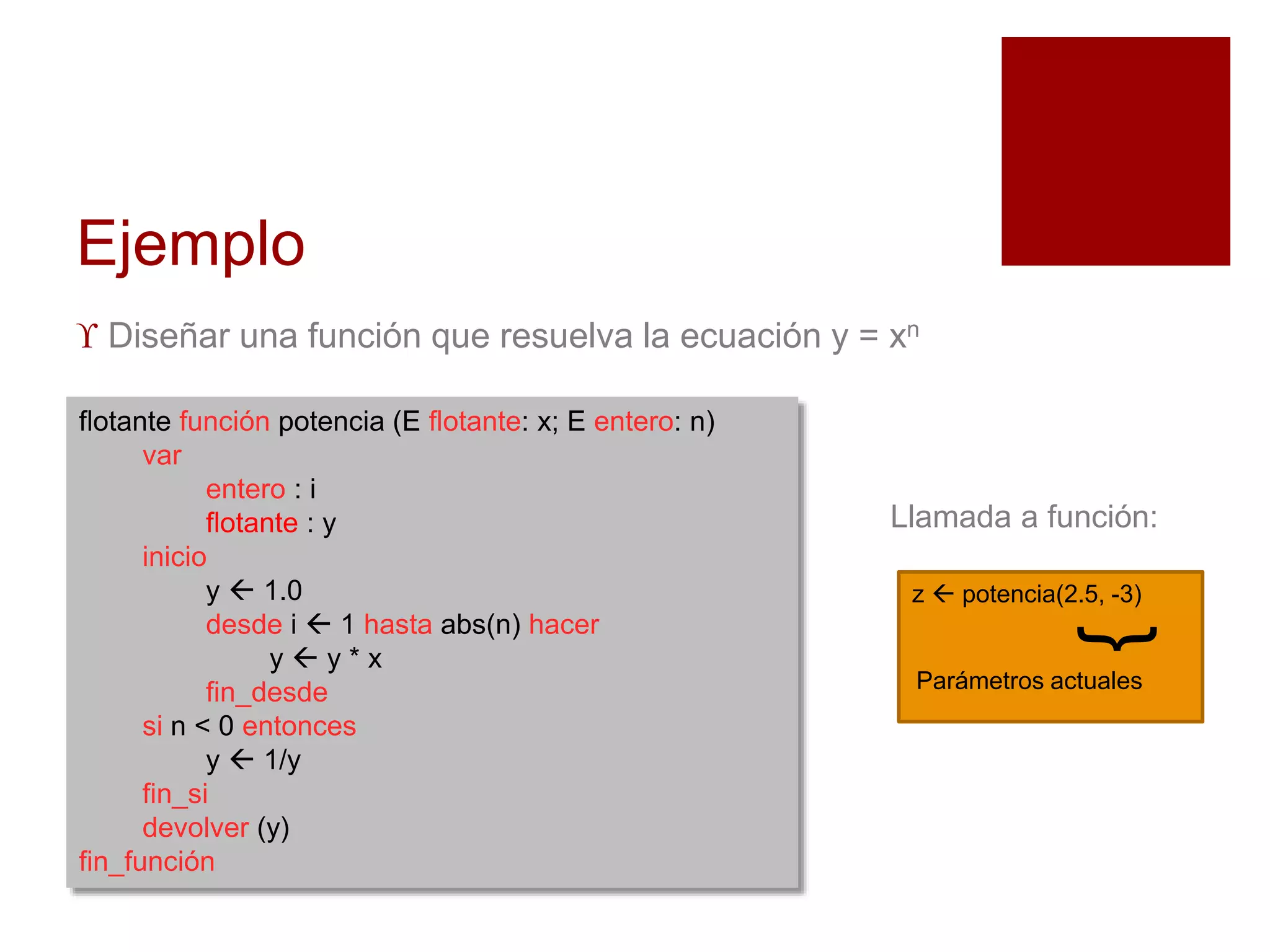 Ejemplo

ϒ Diseñar una función que resuelva la ecuación $y = x^n$

flotante función potencia (E flotante: x; E entero: n)
var
entero : i
flotante : y
inicio
y ← 1.0
desde i ← 1 hasta abs(n) hacer
y ← y * x
fin_desde
si n < 0 entonces
y ← 1/y
fin_si
devolver (y)
fin_función

Llamada a función:

z ← potencia(2.5, -3)

Parámetros actuales